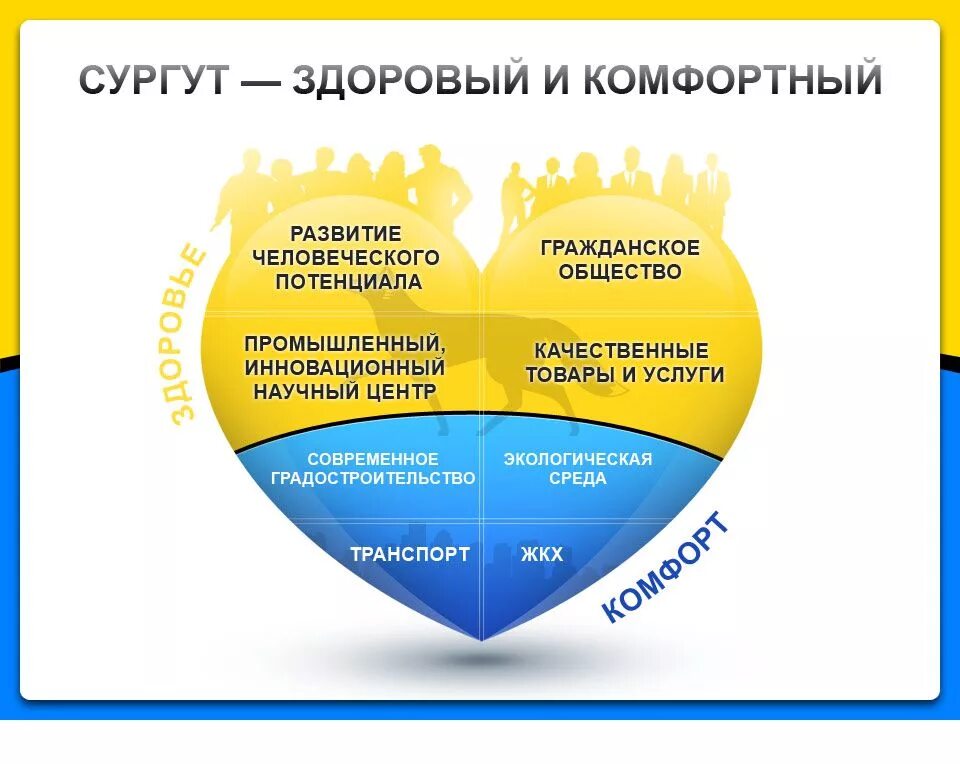 СУРГУТ — ЗДОРОВЫЙ И КОМФОРТНЫЙ

ЗДОРОВЬЕ

РАЗВИТИЕ ЧЕЛОВЕЧЕСКОГО ПОТЕНЦИАЛА

ГРАЖДАНСКОЕ ОБЩЕСТВО

ПРОМЫШЛЕННЫЙ, ИННОВАЦИОННЫЙ НАУЧНЫЙ ЦЕНТР

КАЧЕСТВЕННЫЕ ТОВАРЫ И УСЛУГИ

СОВРЕМЕННОЕ ГРАДОСТРОИТЕЛЬСТВО

ЭКОЛОГИЧЕСКАЯ СРЕДА

ТРАНСПОРТ

ЖКХ

КОМФОРТ